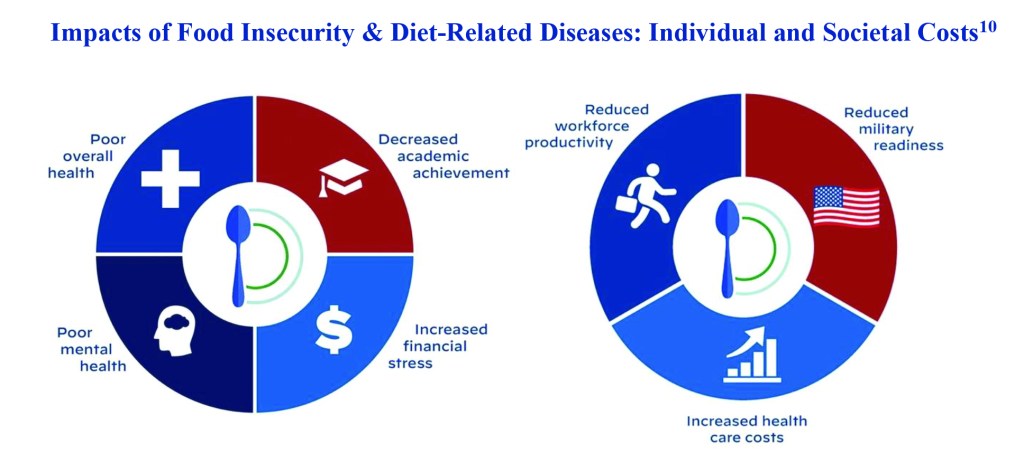 Impacts of Food Insecurity & Diet-Related Diseases: Individual and Societal Costs$^{10}$

Poor overall health

Decreased academic achievement

Poor mental health

Increased financial stress

Reduced workforce productivity

Reduced military readiness

Increased health care costs